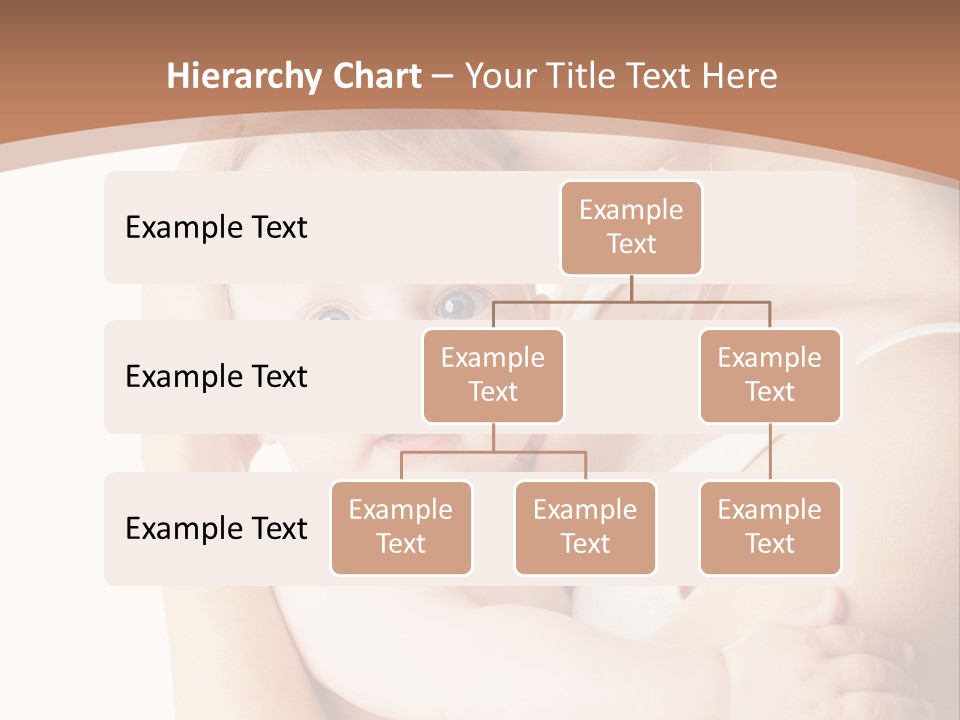 Hierarchy Chart – Your Title Text Here

Example Text

Example Text

Example Text

Example Text

Example Text

Example Text

Example Text

Example Text

Example Text